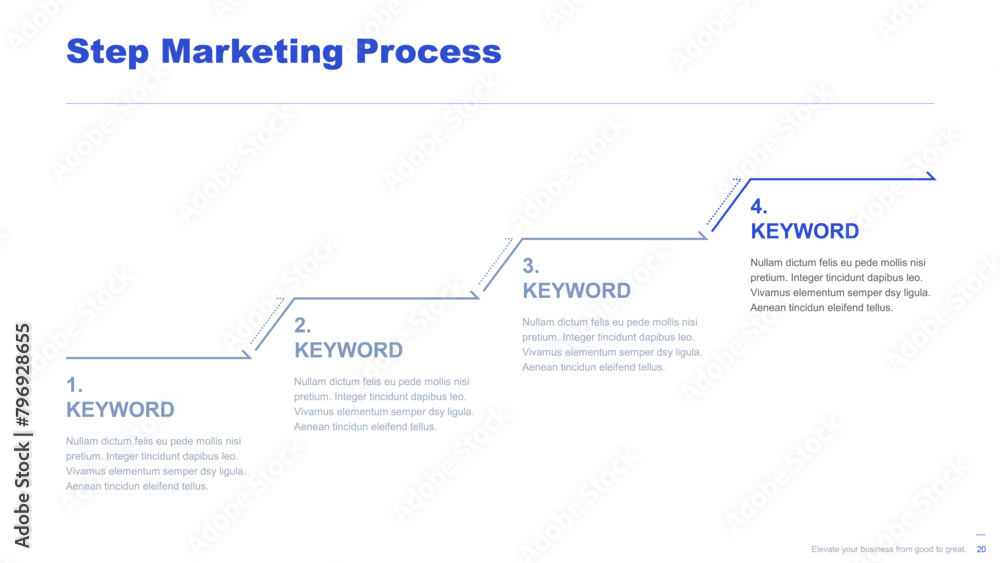 Step Marketing Process

1.
KEYWORD

Nullam dictum felis eu pede mollis nisi pretium. Integer tincidunt dapibus leo. Vivamus elementum semper dsy ligula. Aenean tincidun eleifend tellus.

2.
KEYWORD

Nullam dictum felis eu pede mollis nisi pretium. Integer tincidunt dapibus leo. Vivamus elementum semper dsy ligula. Aenean tincidun eleifend tellus.

3.
KEYWORD

Nullam dictum felis eu pede mollis nisi pretium. Integer tincidunt dapibus leo. Vivamus elementum semper dsy ligula. Aenean tincidun eleifend tellus.

4.
KEYWORD

Nullam dictum felis eu pede mollis nisi pretium. Integer tincidunt dapibus leo. Vivamus elementum semper dsy ligula. Aenean tincidun eleifend tellus.

Adobe Stock | #796928655

Elevate your business from good to great. 20